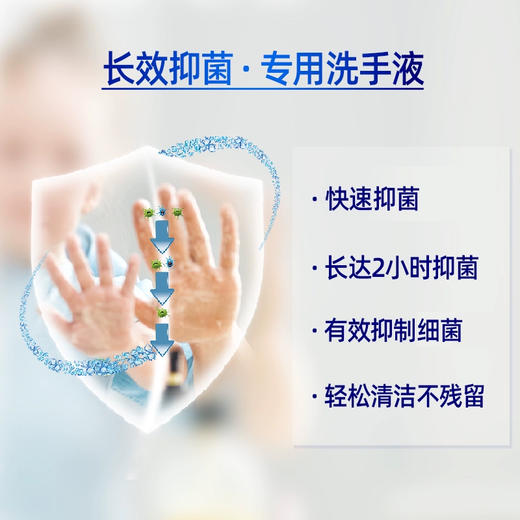 长效抑菌 · 专用洗手液

· 快速抑菌

· 长达2小时抑菌

· 有效抑制细菌

· 轻松清洁不残留